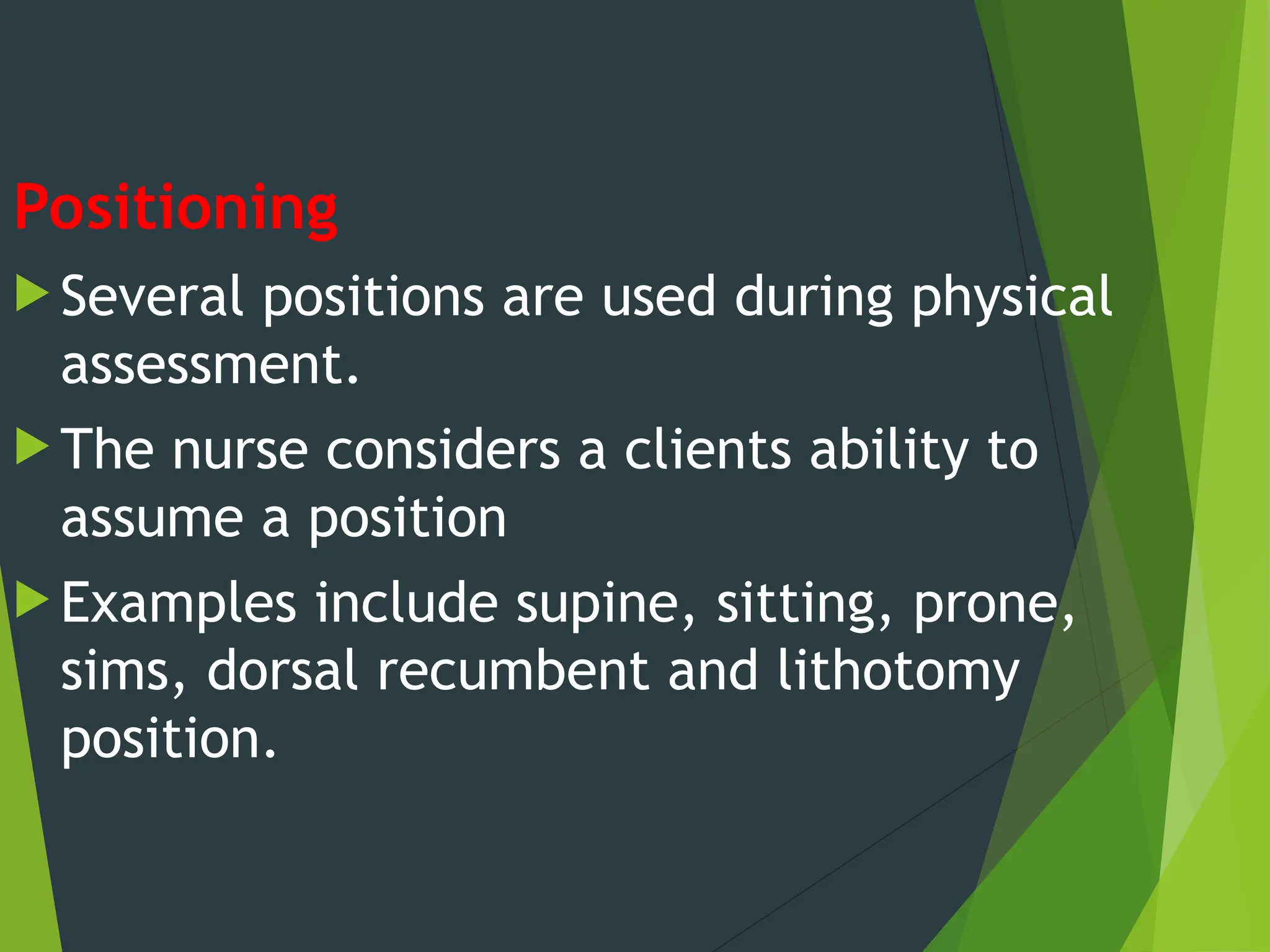 Positioning

Several positions are used during physical assessment.

The nurse considers a clients ability to assume a position

Examples include supine, sitting, prone, sims, dorsal recumbent and lithotomy position.